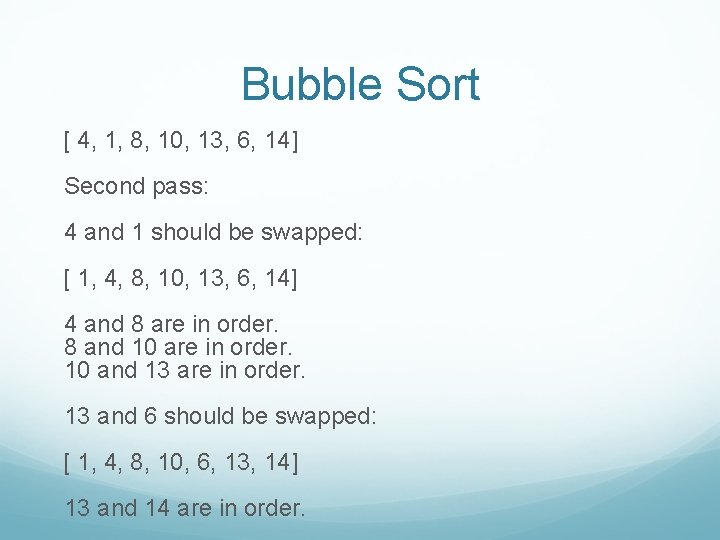 Bubble Sort

[ 4, 1, 8, 10, 13, 6, 14]

Second pass:

4 and 1 should be swapped:

[ 1, 4, 8, 10, 13, 6, 14]

4 and 8 are in order.
8 and 10 are in order.
10 and 13 are in order.

13 and 6 should be swapped:

[ 1, 4, 8, 10, 6, 13, 14]

13 and 14 are in order.